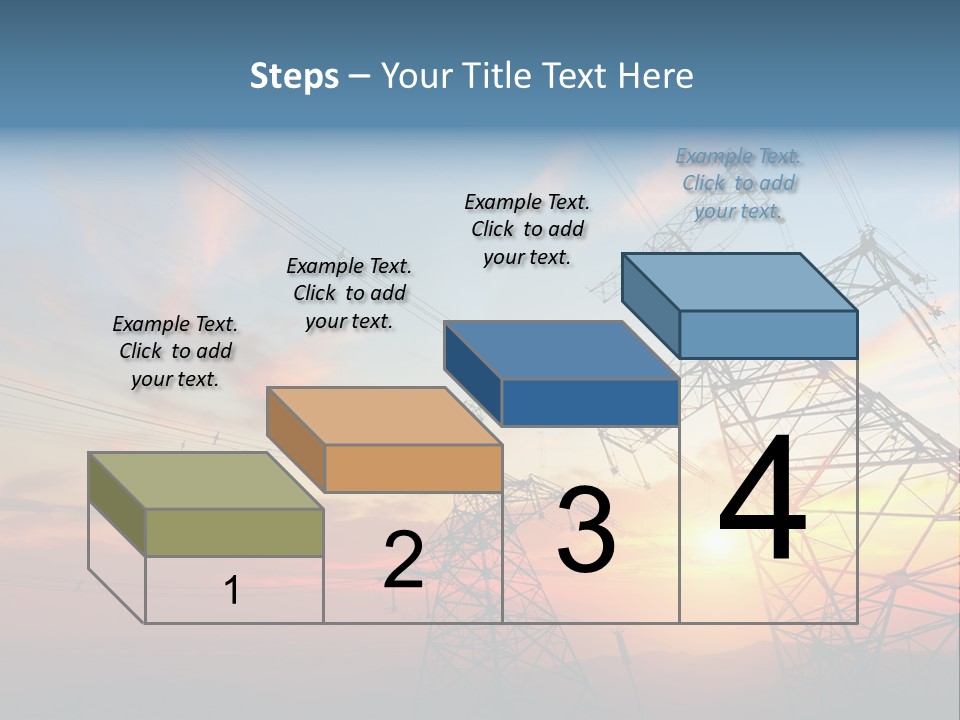 Steps – Your Title Text Here

Example Text. Click to add your text.

Example Text. Click to add your text.

Example Text. Click to add your text.

Example Text. Click to add your text.

1

2

3

4